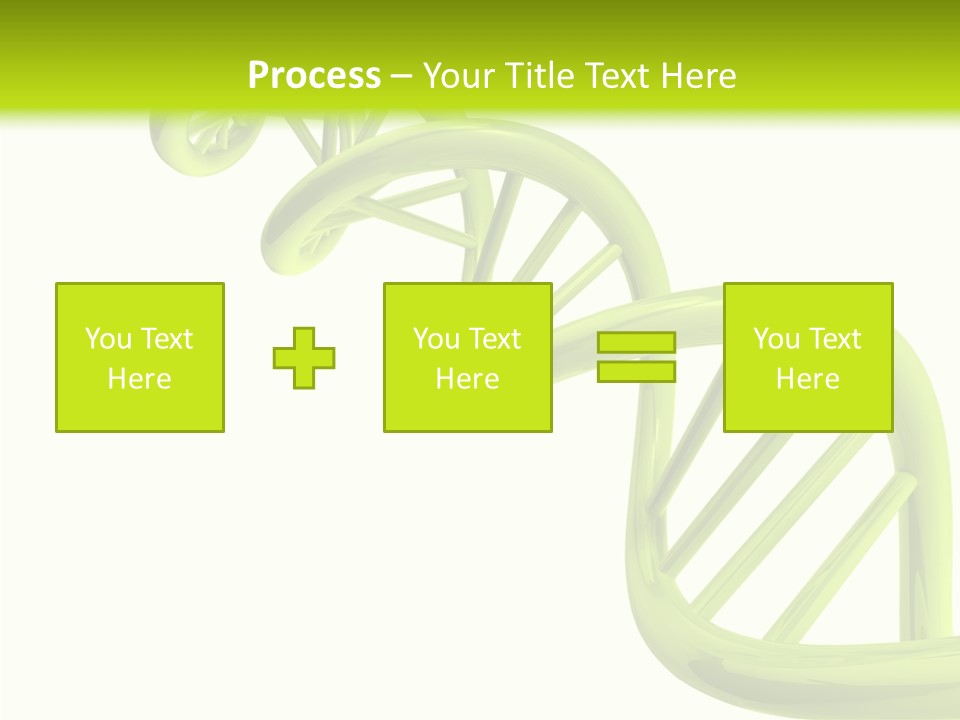 Process – Your Title Text Here

You Text Here

You Text Here

You Text Here